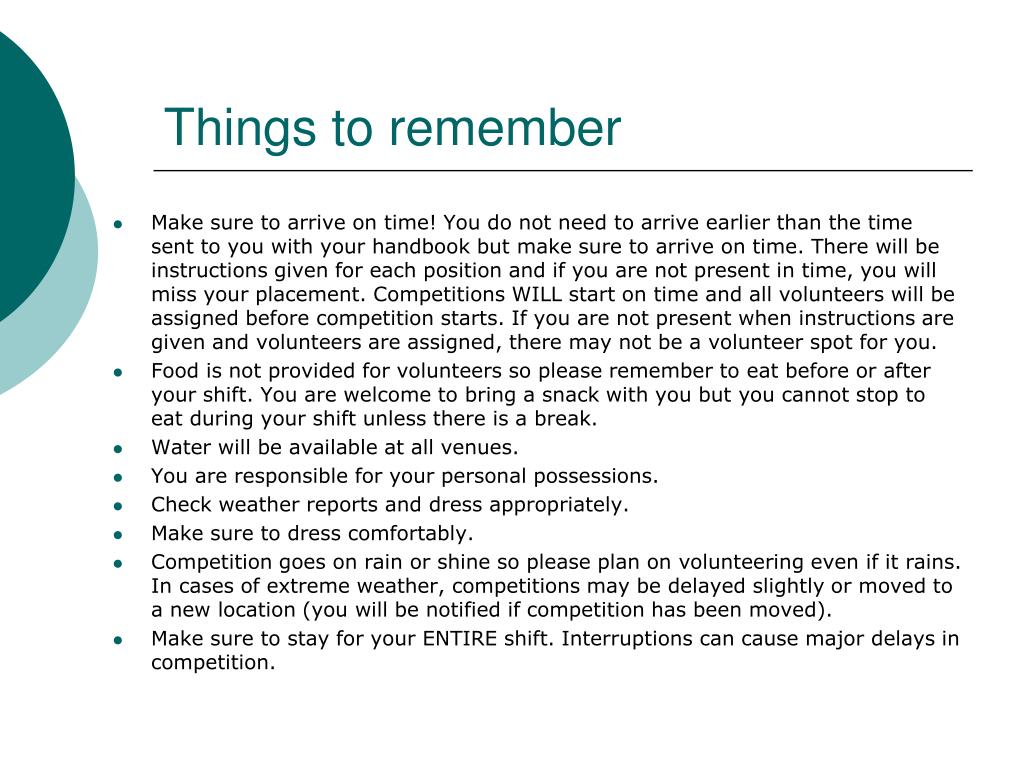 Things to remember

- Make sure to arrive on time! You do not need to arrive earlier than the time sent to you with your handbook but make sure to arrive on time. There will be instructions given for each position and if you are not present in time, you will miss your placement. Competitions WILL start on time and all volunteers will be assigned before competition starts. If you are not present when instructions are given and volunteers are assigned, there may not be a volunteer spot for you.
- Food is not provided for volunteers so please remember to eat before or after your shift. You are welcome to bring a snack with you but you cannot stop to eat during your shift unless there is a break.
- Water will be available at all venues.
- You are responsible for your personal possessions.
- Check weather reports and dress appropriately.
- Make sure to dress comfortably.
- Competition goes on rain or shine so please plan on volunteering even if it rains. In cases of extreme weather, competitions may be delayed slightly or moved to a new location (you will be notified if competition has been moved).
- Make sure to stay for your ENTIRE shift. Interruptions can cause major delays in competition.